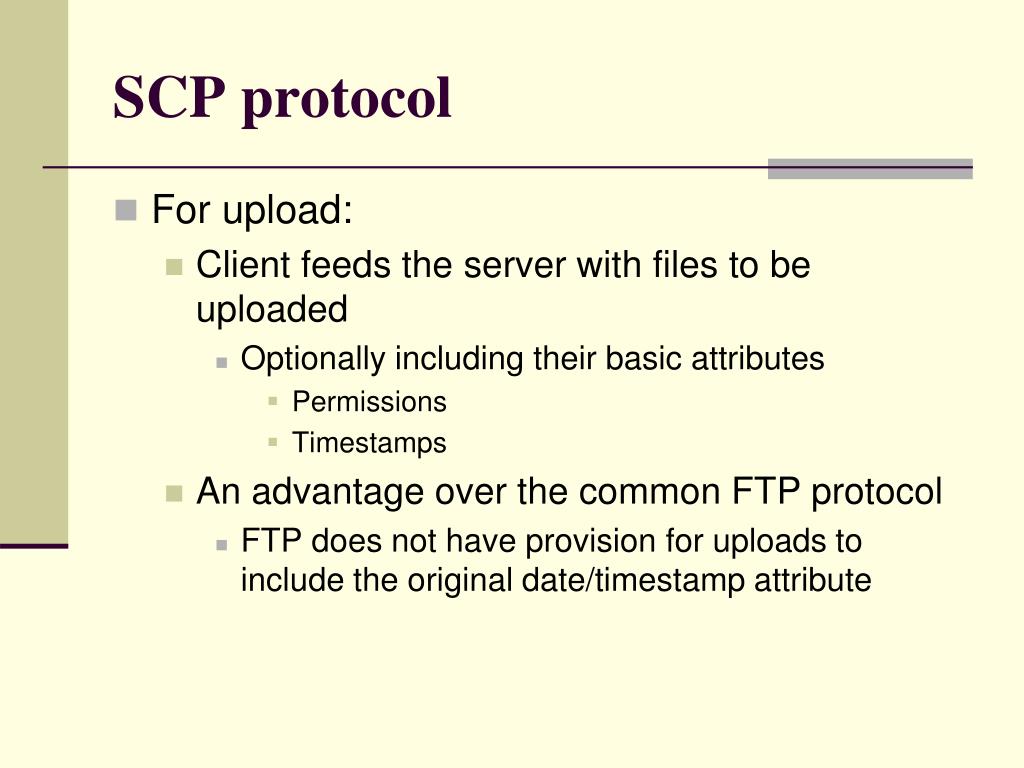 SCP protocol

For upload:

Client feeds the server with files to be uploaded

Optionally including their basic attributes

Permissions

Timestamps

An advantage over the common FTP protocol

FTP does not have provision for uploads to include the original date/timestamp attribute